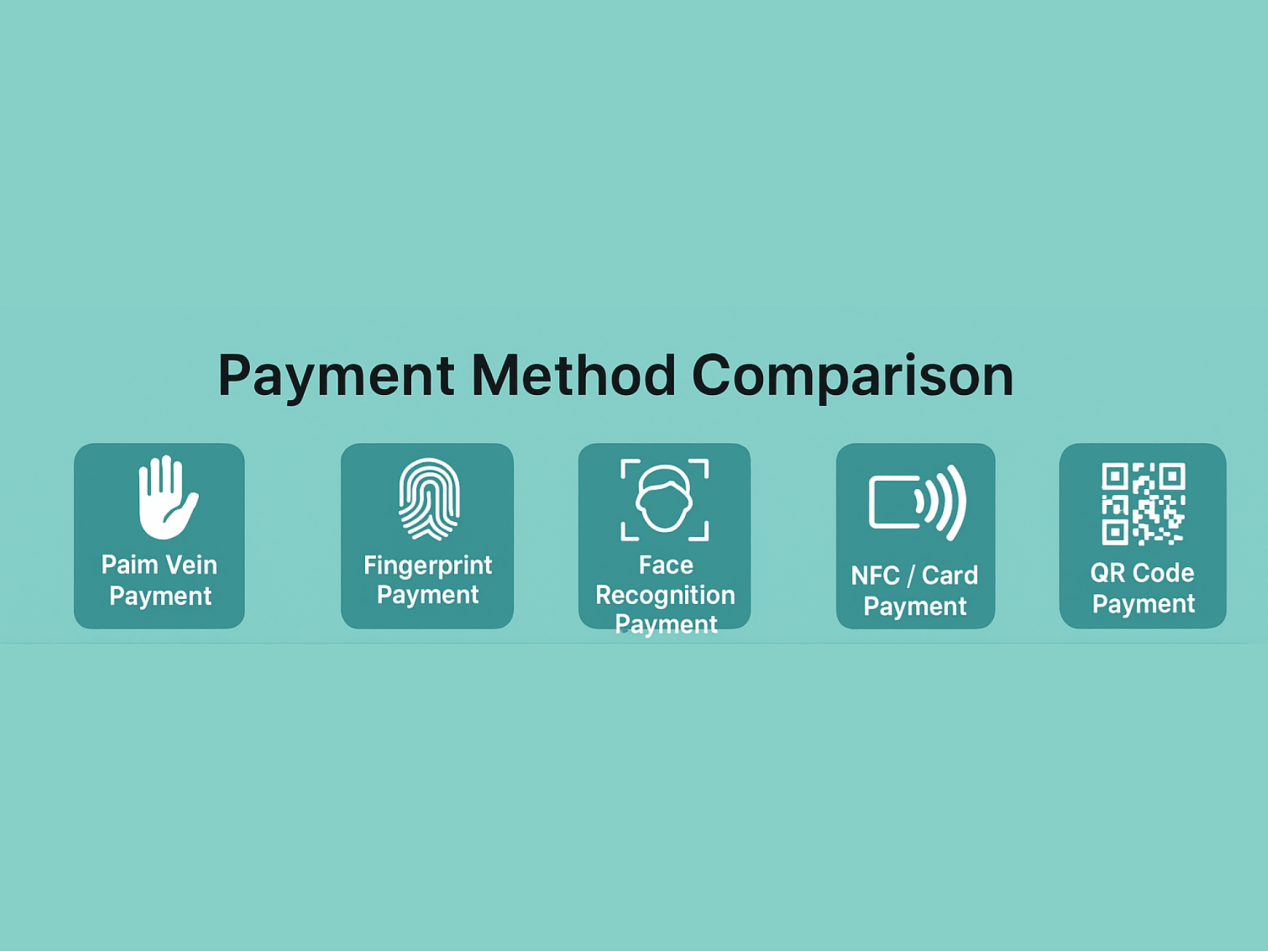 Payment Method Comparison

Paim Vein Payment

Fingerprint Payment

Face Recognition Payment

NFC / Card Payment

QR Code Payment